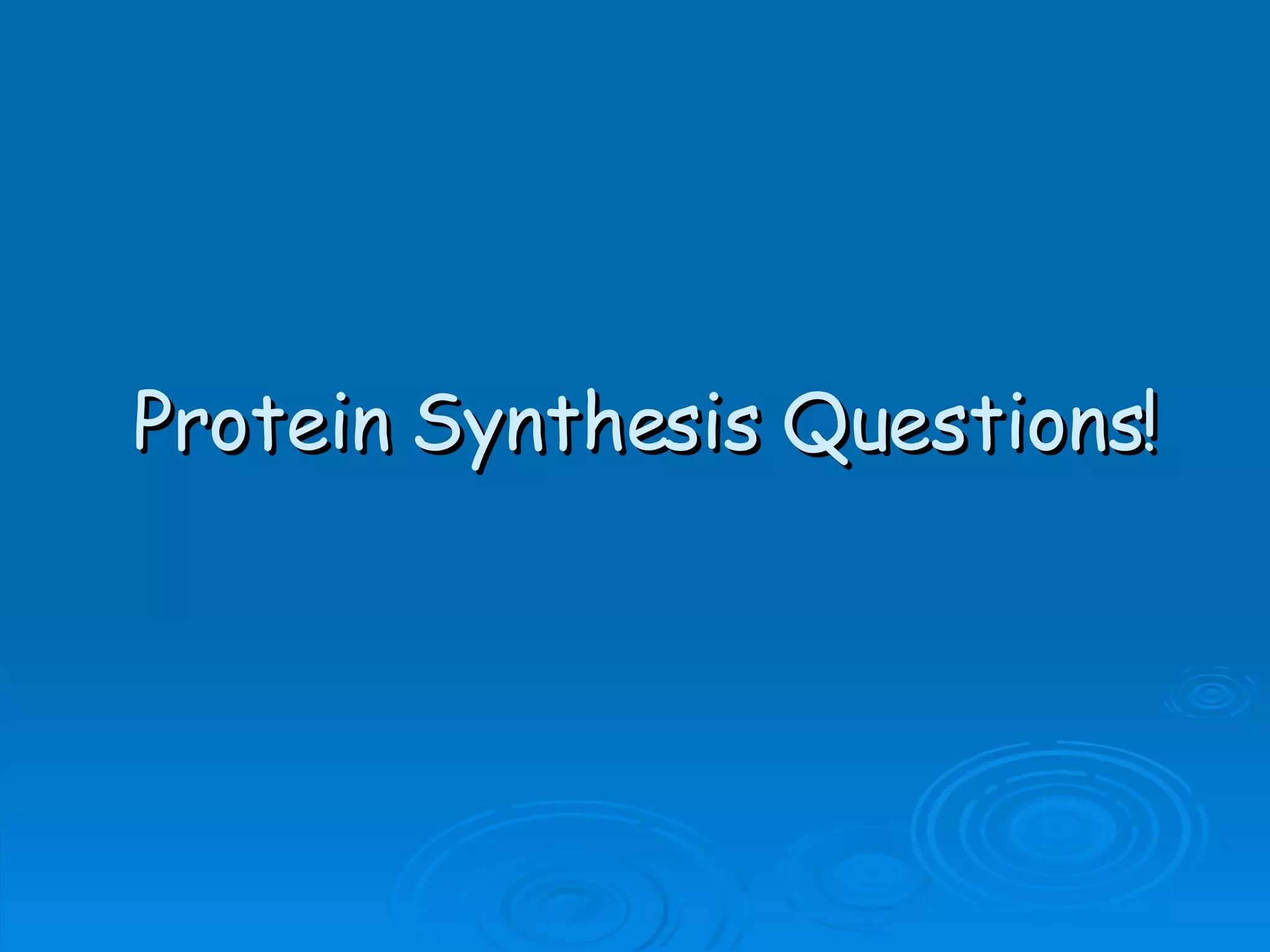 Protein Synthesis Questions!